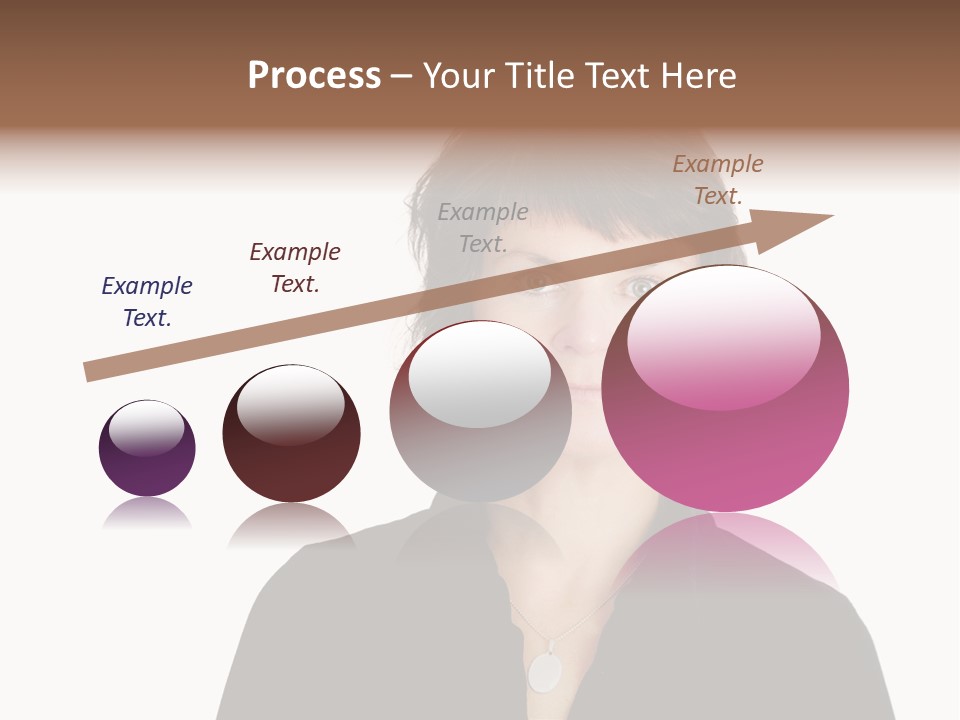 Process – Your Title Text Here

Example Text.

Example Text.

Example Text.

Example Text.